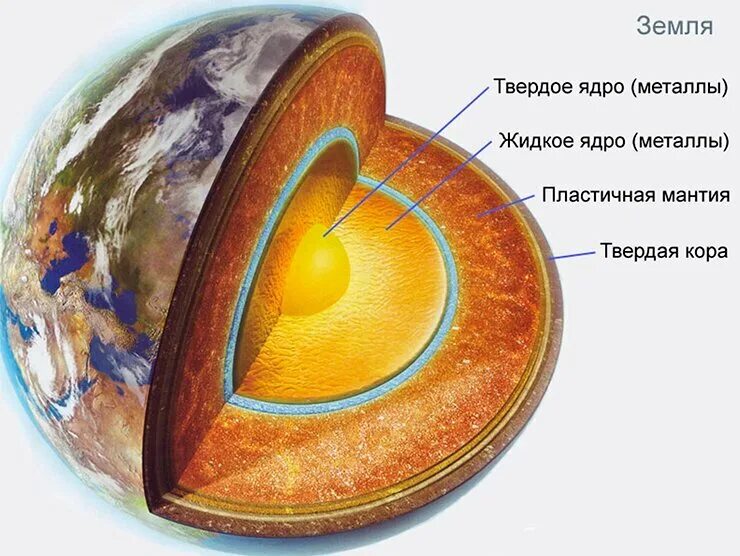 Земля

Твердое ядро (металлы)

Жидкое ядро (металлы)

Пластичная мантия

Твердая кора